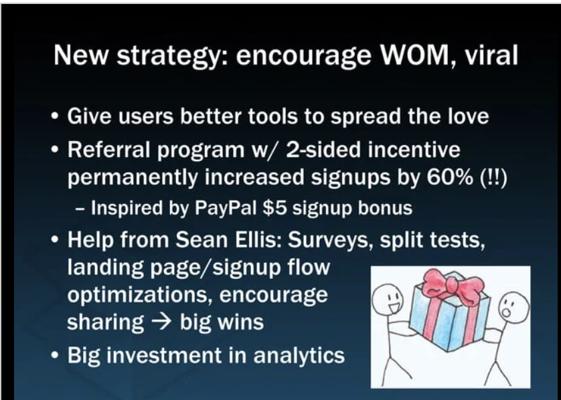 New strategy: encourage WOM, viral

• Give users better tools to spread the love

• Referral program w/ 2-sided incentive permanently increased signups by 60% (!!)

– Inspired by PayPal $5 signup bonus

• Help from Sean Ellis: Surveys, split tests, landing page/signup flow optimizations, encourage sharing → big wins

• Big investment in analytics